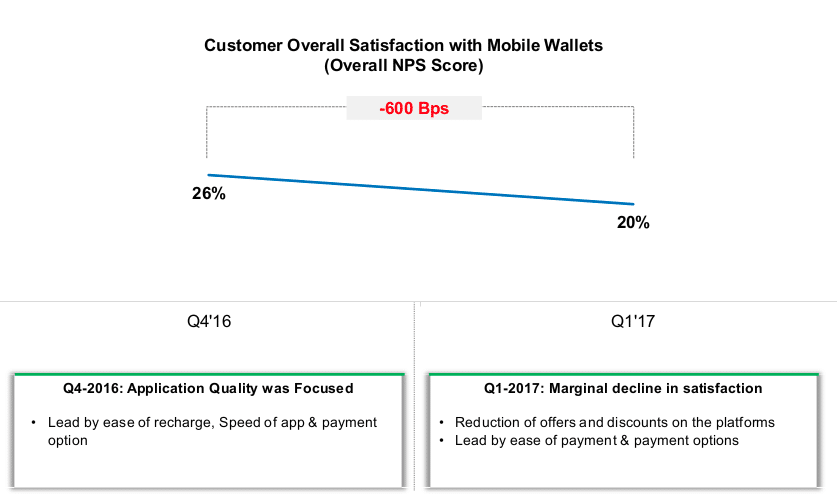 Customer Overall Satisfaction with Mobile Wallets
(Overall NPS Score)

-600 Bps

26%

20%

Q4'16

Q1'17

Q4-2016: Application Quality was Focused

• Lead by ease of recharge, Speed of app & payment option

Q1-2017: Marginal decline in satisfaction

• Reduction of offers and discounts on the platforms
• Lead by ease of payment & payment options